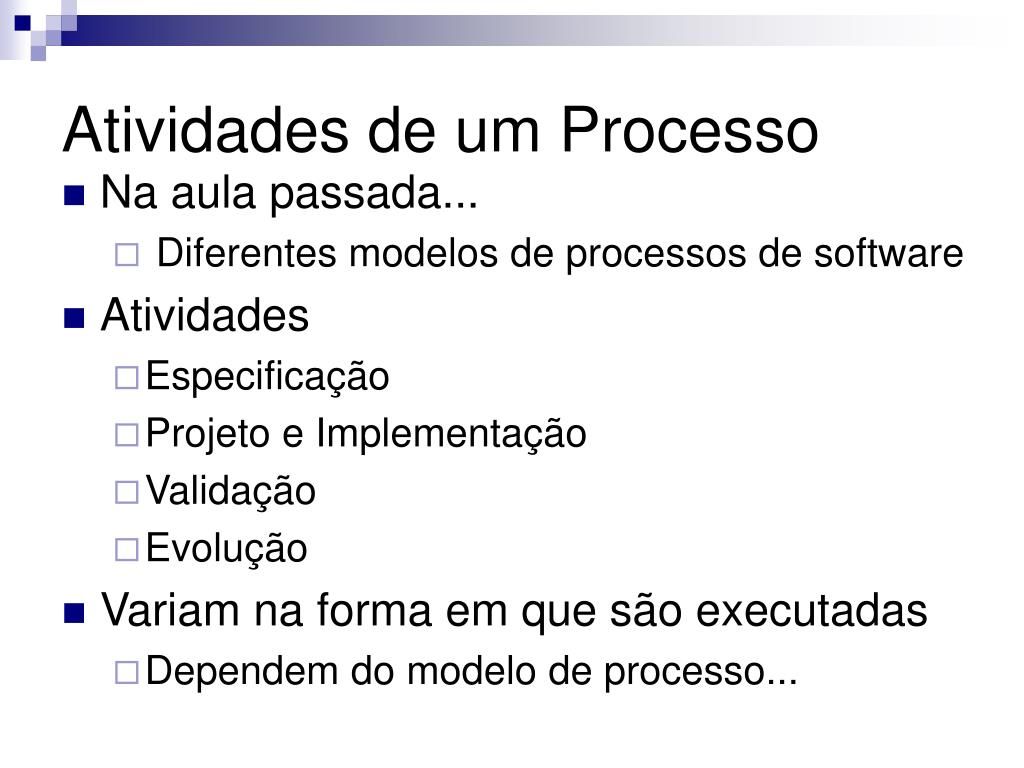 Atividades de um Processo

Na aula passada...

Diferentes modelos de processos de software

Atividades

Especificação

Projeto e Implementação

Validação

Evolução

Variam na forma em que são executadas

Dependem do modelo de processo...